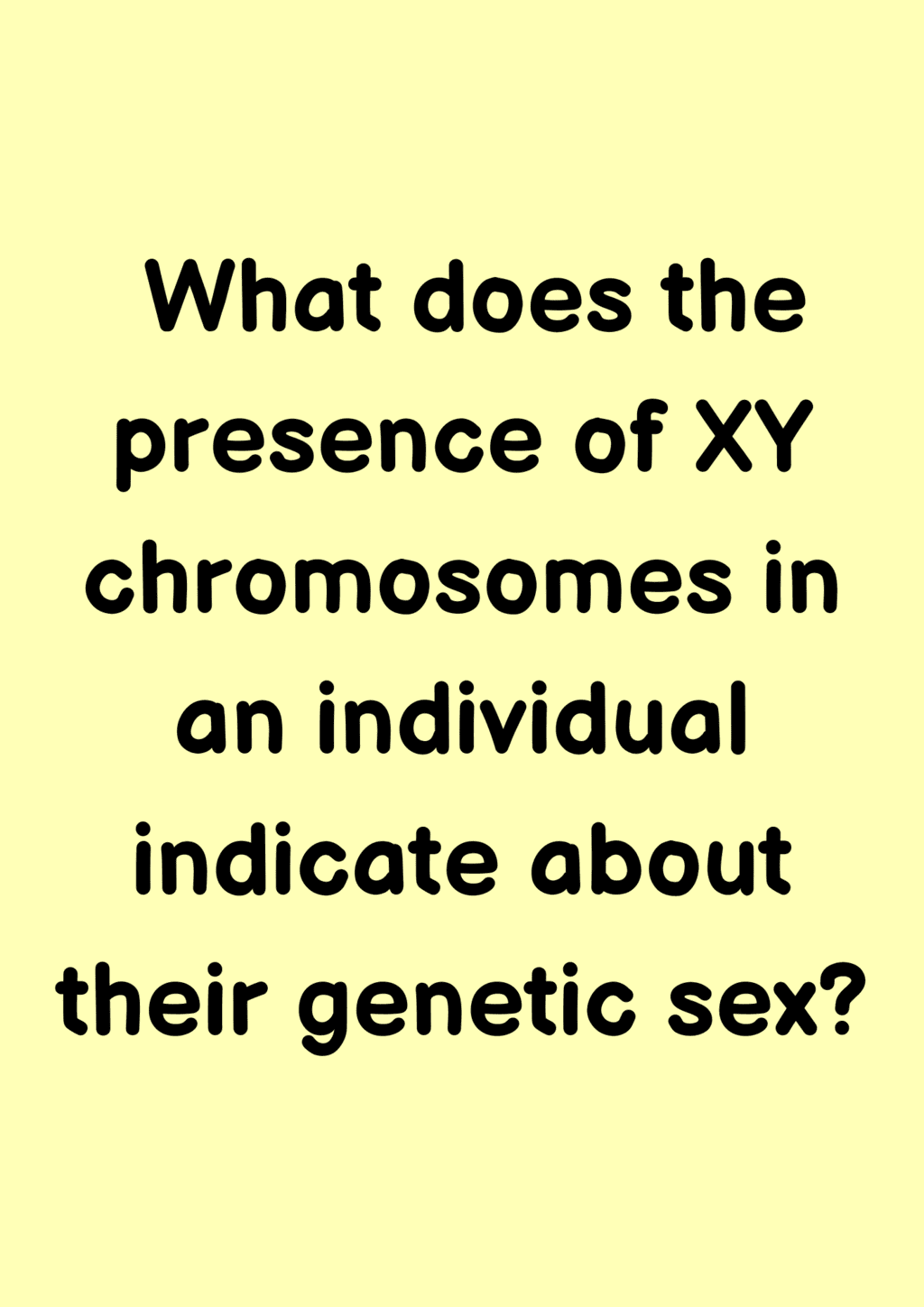 What does the presence of XY chromosomes in an individual indicate about their genetic sex?